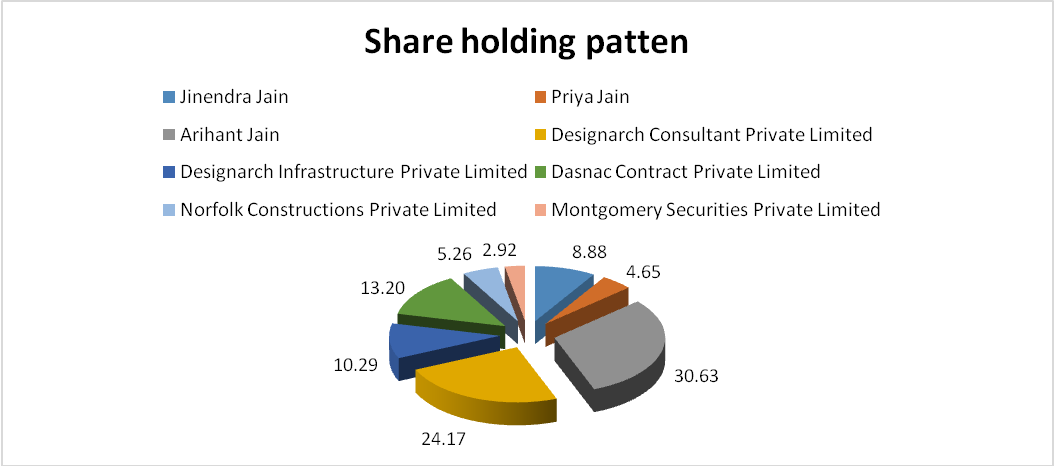 Share holding patten

Jinendra Jain
Priya Jain
Arihant Jain
Designarch Consultant Private Limited
Designarch Infrastructure Private Limited
Dasnac Contract Private Limited
Norfolk Constructions Private Limited
Montgomery Securities Private Limited

8.88
4.65
30.63
24.17
10.29
13.20
5.26
2.92